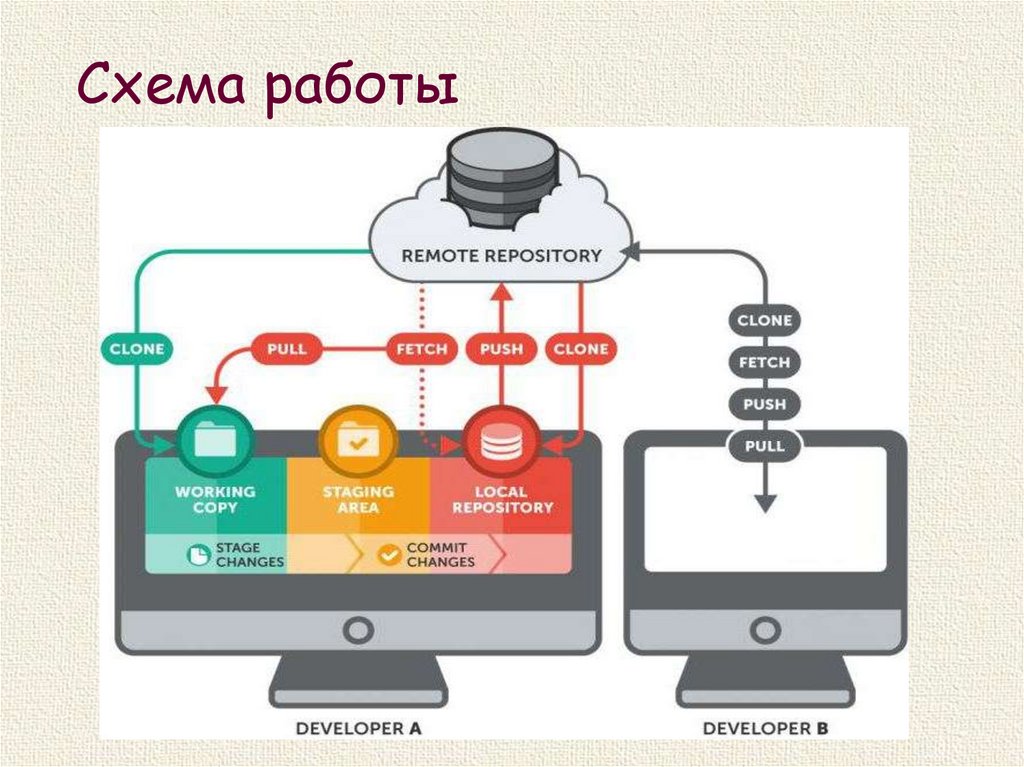 Схема работы

REMOTE REPOSITORY

CLONE

PULL

FETCH

PUSH

CLONE

CLONE

FETCH

PUSH

PULL

WORKING COPY

STAGING AREA

LOCAL REPOSITORY

STAGE CHANGES

COMMIT CHANGES

DEVELOPER A

DEVELOPER B